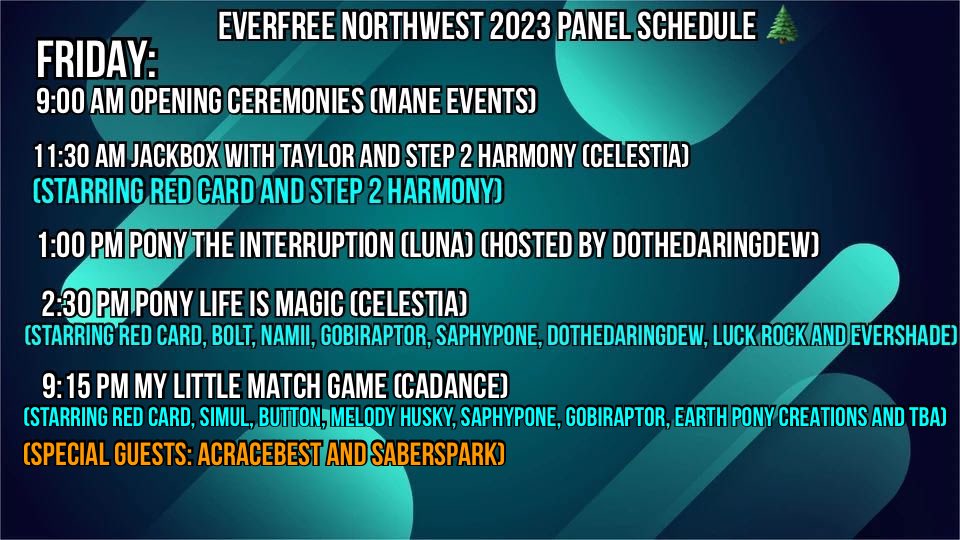 EVERFREE NORTHWEST 2023 PANEL SCHEDULE 🌲
FRIDAY:
9:00 AM OPENING CEREMONIES (MANE EVENTS)

11:30 AM JACKBOX WITH TAYLOR AND STEP 2 HARMONY (CELESTIA)
(STARRING RED CARD AND STEP 2 HARMONY)

1:00 PM PONY THE INTERRUPTION (LUNA) (HOSTED BY DOTHEDARINGDEW)

2:30 PM PONY LIFE IS MAGIC (CELESTIA)
(STARRING RED CARD, BOLT, NAMII, GOBIRAPTOR, SAPHYPONE, DOTHEDARINGDEW, LUCK ROCK AND EVERSHADE)

9:15 PM MY LITTLE MATCH GAME (CADANCE)
(STARRING RED CARD, SIMUL, BUTTON, MELODY HUSKY, SAPHYPONE, GOBIRAPTOR, EARTH PONY CREATIONS AND TBA)
(SPECIAL GUESTS: ACRACEBEST AND SABERSPARK)